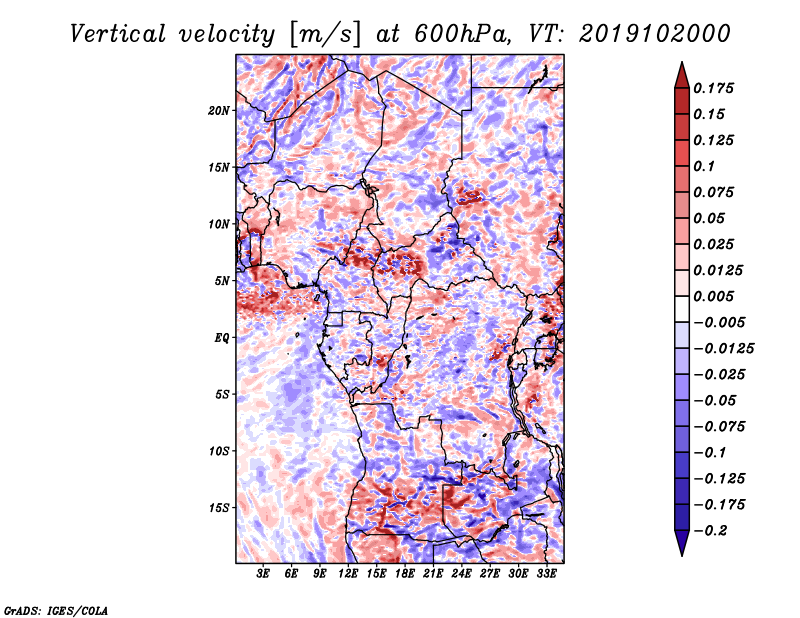 Vertical velocity [m/s] at 600hPa, VT: 2019102000

20N
15N
10N
5N
EQ
5S
10S
15S

3E 6E 9E 12E 15E 18E 21E 24E 27E 30E 33E

0.175
0.15
0.125
0.1
0.075
0.05
0.025
0.0125
0.005
−0.005
−0.0125
−0.025
−0.05
−0.075
−0.1
−0.125
−0.175
−0.2

GrADS: IGES/COLA